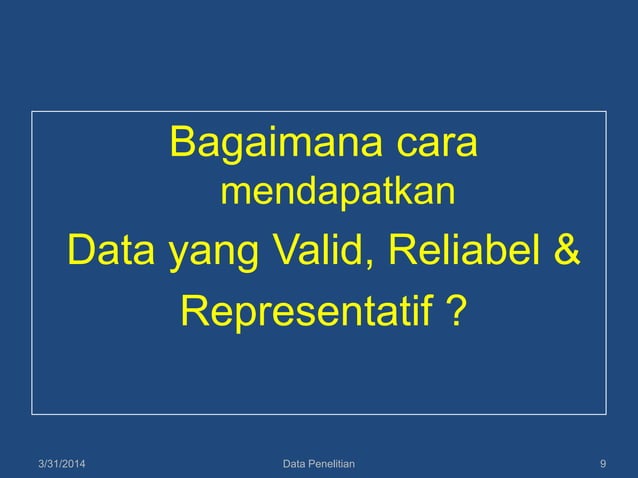 Bagaimana cara mendapatkan

Data yang Valid, Reliabel &

Representatif ?

3/31/2014 Data Penelitian 9